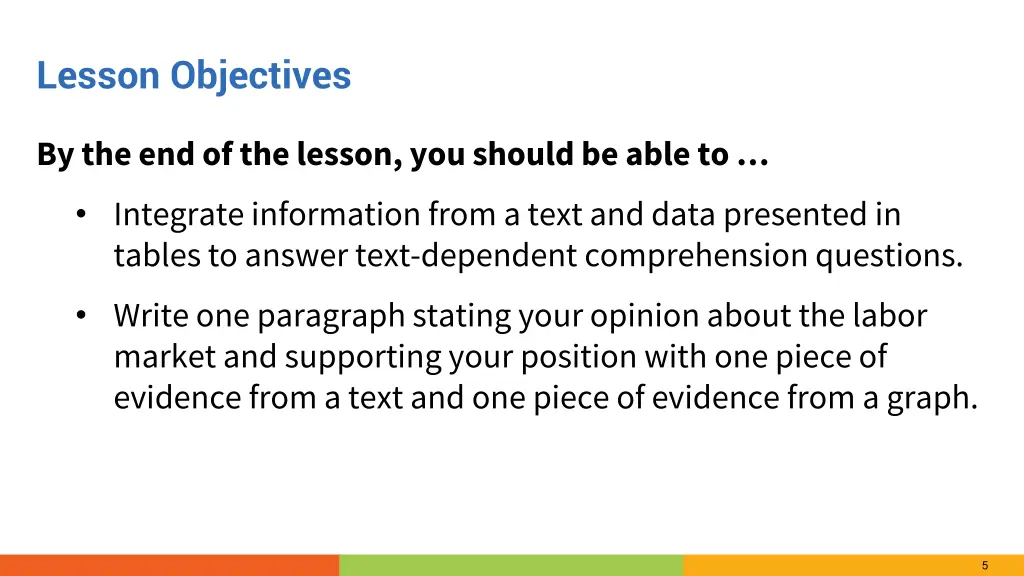 Lesson Objectives

By the end of the lesson, you should be able to …

• Integrate information from a text and data presented in tables to answer text-dependent comprehension questions.

• Write one paragraph stating your opinion about the labor market and supporting your position with one piece of evidence from a text and one piece of evidence from a graph.

5